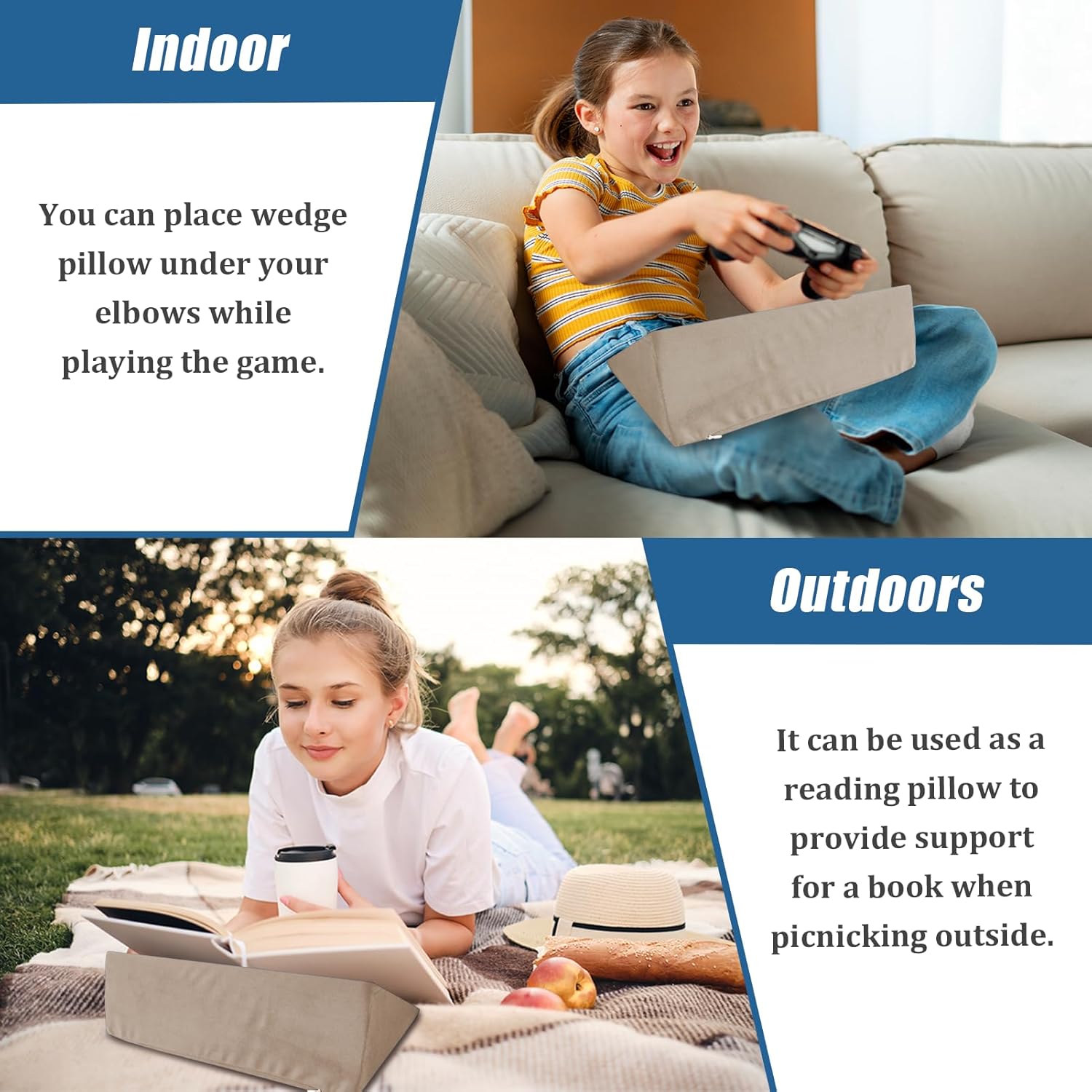 Indoor

You can place wedge pillow under your elbows while playing the game.

Outdoors

It can be used as a reading pillow to provide support for a book when picnicking outside.